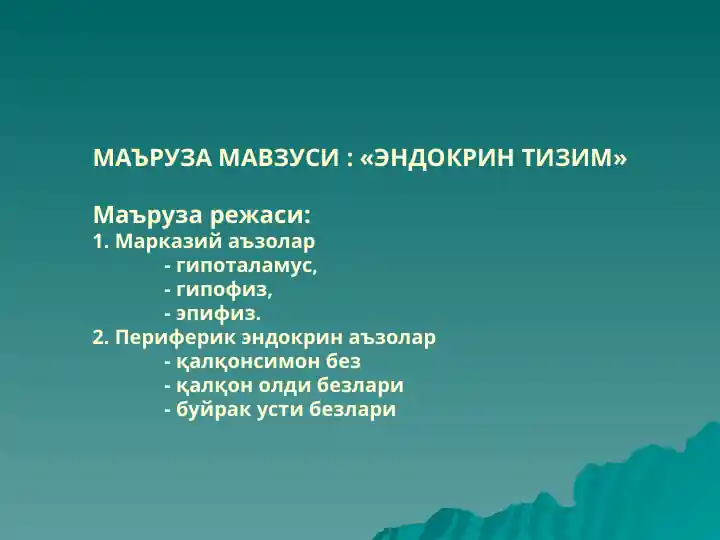 МАЪРУЗА МАВЗУСИ : «ЭНДОКРИН ТИЗИМ»

Маъруза режаси:
1. Марказий аъзолар
- гипоталамус,
- гипофиз,
- эпифиз.
2. Периферик эндокрин аъзолар
- қалқонсимон без
- қалқон олди безлари
- буйрак усти безлари